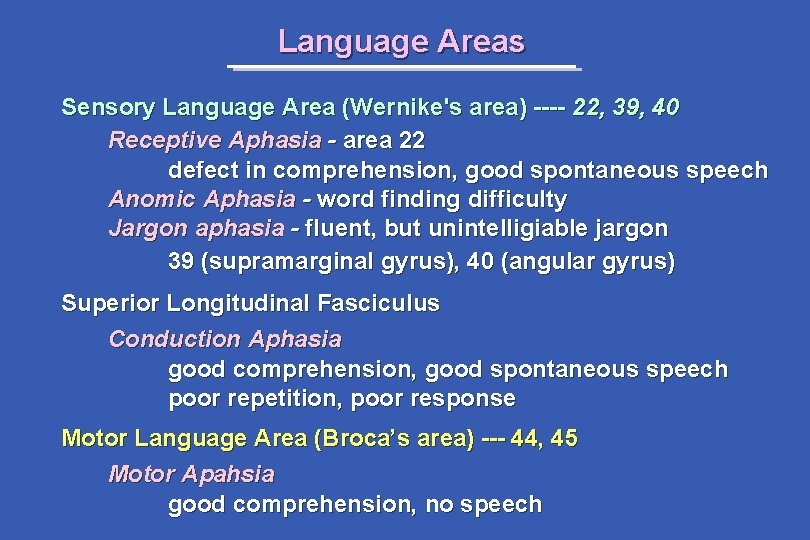 Language Areas

Sensory Language Area (Wernike's area) ---- 22, 39, 40

Receptive Aphasia - area 22

defect in comprehension, good spontaneous speech

Anomic Aphasia - word finding difficulty

Jargon aphasia - fluent, but unintelligiable jargon

39 (supramarginal gyrus), 40 (angular gyrus)

Superior Longitudinal Fasciculus

Conduction Aphasia

good comprehension, good spontaneous speech
poor repetition, poor response

Motor Language Area (Broca's area) --- 44, 45

Motor Apahsia

good comprehension, no speech